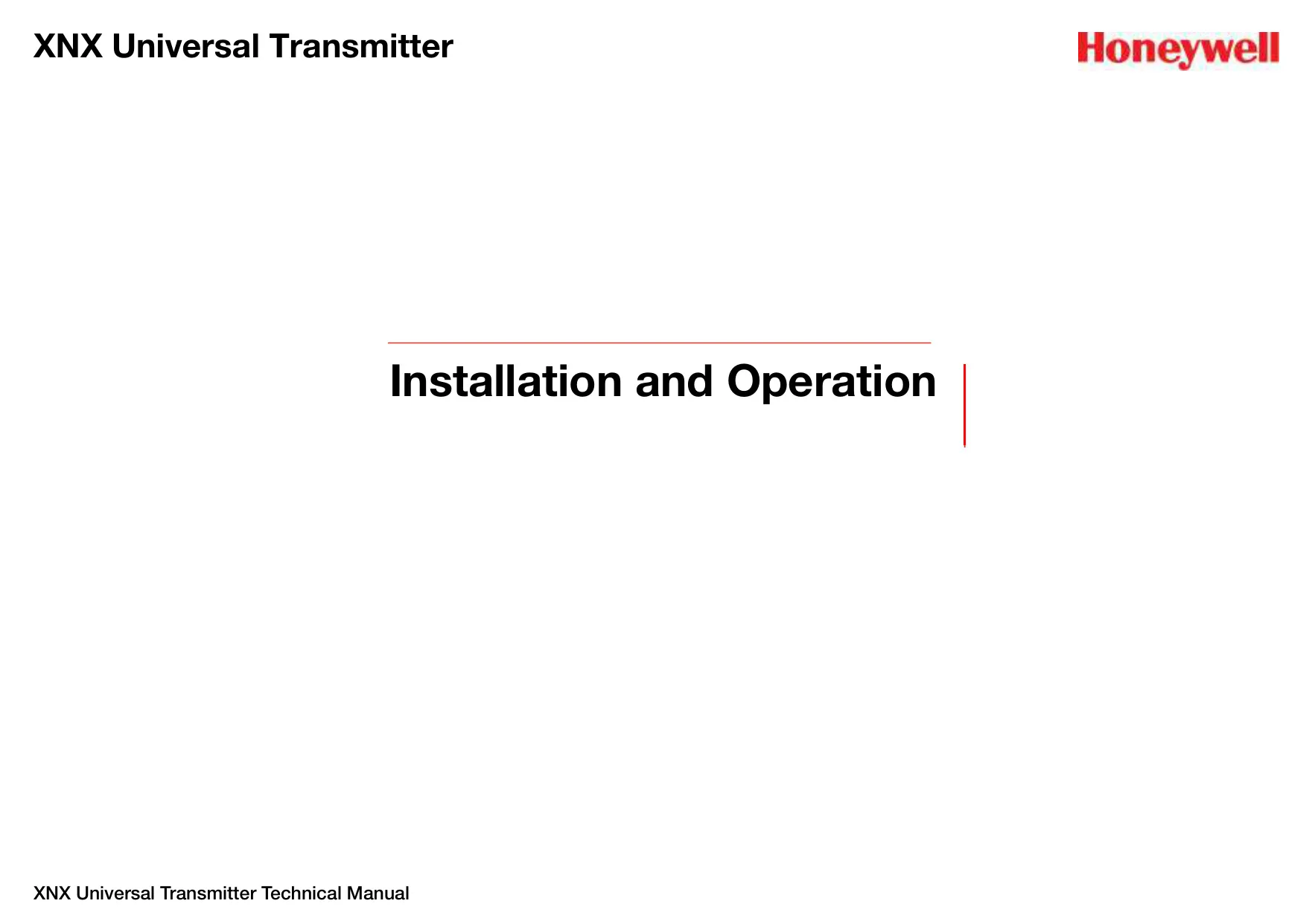 XNX Universal Transmitter

Honeywell

Installation and Operation

XNX Universal Transmitter Technical Manual